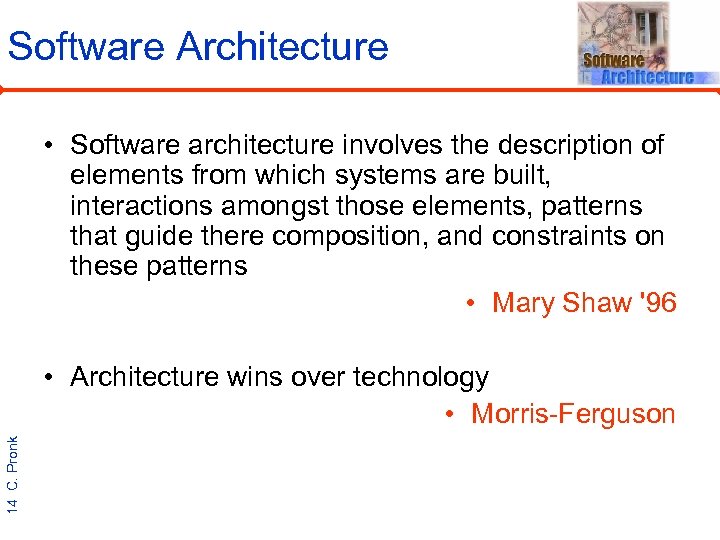 Software Architecture

Software Architecture

• Software architecture involves the description of elements from which systems are built, interactions amongst those elements, patterns that guide there composition, and constraints on these patterns

• Mary Shaw '96

• Architecture wins over technology

• Morris-Ferguson

14 C. Pronk